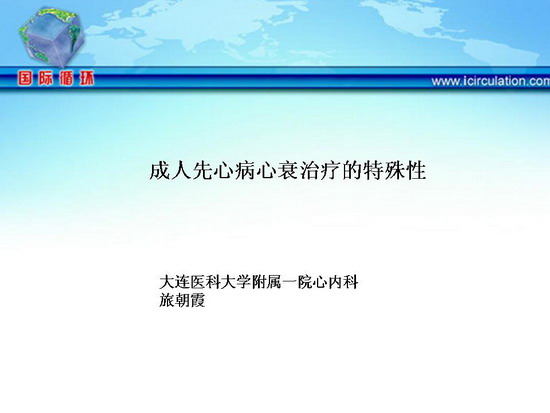 国际循环

www.icirculation.com

成人先心病心衰治疗的特殊性

大连医科大学附属一院心内科
旅朝霞